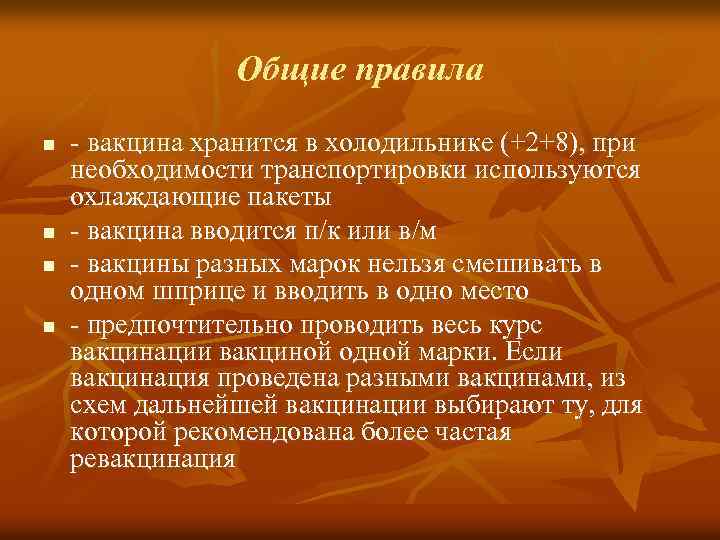 Общие правила

- вакцина хранится в холодильнике (+2+8), при необходимости транспортировки используются охлаждающие пакеты

- вакцина вводится п/к или в/м

- вакцины разных марок нельзя смешивать в одном шприце и вводить в одно место

- предпочтительно проводить весь курс вакцинации вакциной одной марки. Если вакцинация проведена разными вакцинами, из схем дальнейшей вакцинации выбирают ту, для которой рекомендована более частая ревакцинация